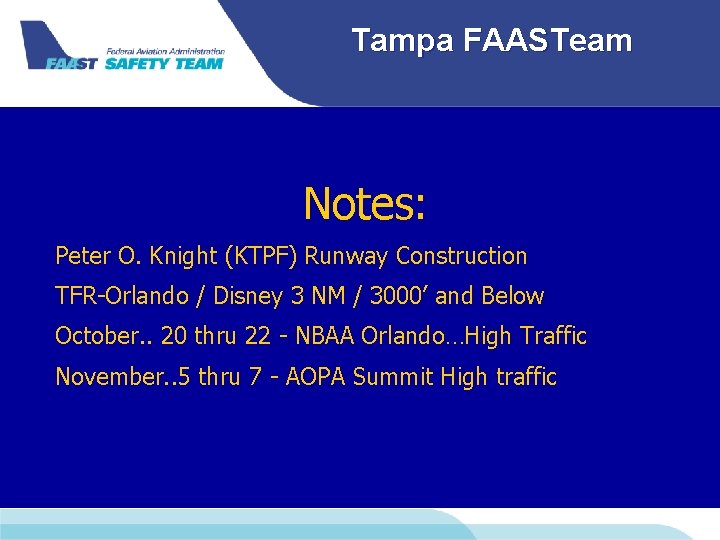 Federal Aviation Administration
FAAST SAFETY TEAM

Tampa FAASTeam

Notes:

Peter O. Knight (KTPF) Runway Construction

TFR-Orlando / Disney 3 NM / 3000’ and Below

October.. 20 thru 22 - NBAA Orlando…High Traffic

November..5 thru 7 - AOPA Summit High traffic